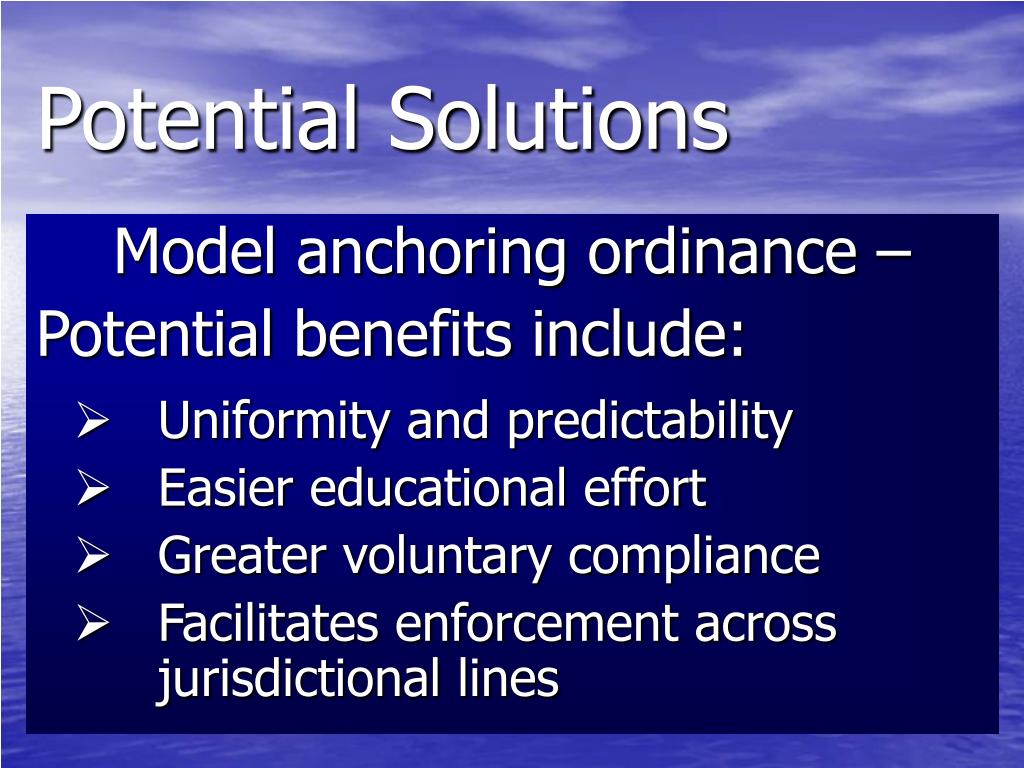 Potential Solutions

Model anchoring ordinance – Potential benefits include:

➢ Uniformity and predictability
➢ Easier educational effort
➢ Greater voluntary compliance
➢ Facilitates enforcement across jurisdictional lines